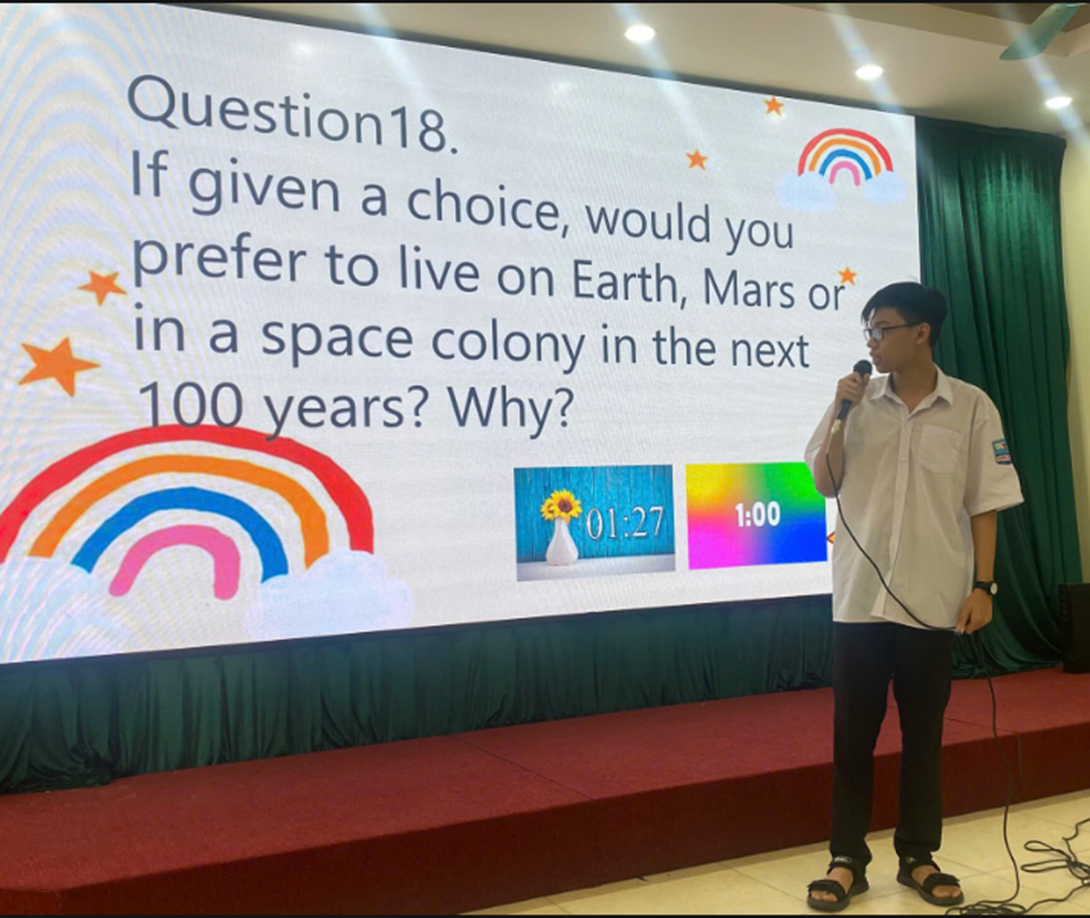 Question18.
If given a choice, would you prefer to live on Earth, Mars or in a space colony in the next 100 years? Why?

01:27

1:00